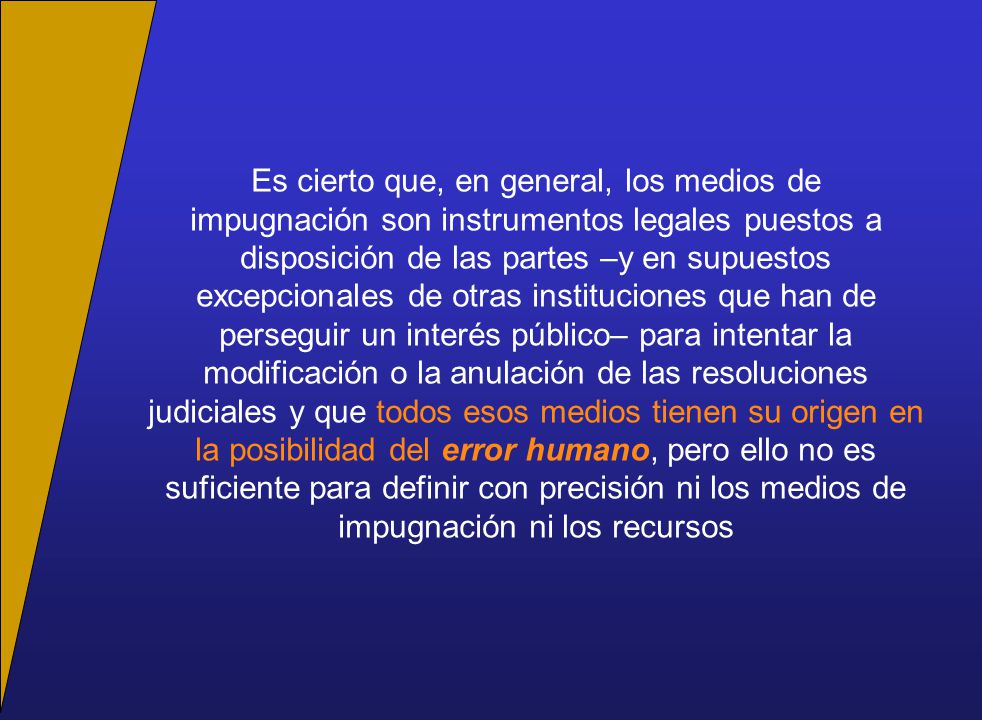 Es cierto que, en general, los medios de impugnación son instrumentos legales puestos a disposición de las partes –y en supuestos excepcionales de otras instituciones que han de perseguir un interés público– para intentar la modificación o la anulación de las resoluciones judiciales y que todos esos medios tienen su origen en la posibilidad del error humano, pero ello no es suficiente para definir con precisión ni los medios de impugnación ni los recursos